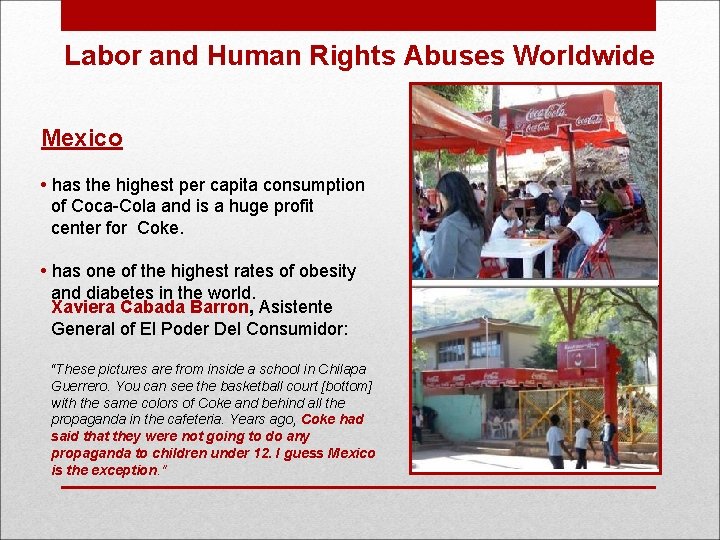 Labor and Human Rights Abuses Worldwide

Mexico

• has the highest per capita consumption of Coca-Cola and is a huge profit center for Coke.

• has one of the highest rates of obesity and diabetes in the world.

Xaviera Cabada Barron, Asistente General of El Poder Del Consumidor:

"These pictures are from inside a school in Chilapa Guerrero. You can see the basketball court [bottom] with the same colors of Coke and behind all the propaganda in the cafeteria. Years ago, Coke had said that they were not going to do any propaganda to children under 12. I guess Mexico is the exception."

Coca-Cola Coca-Cola Coca-Cola